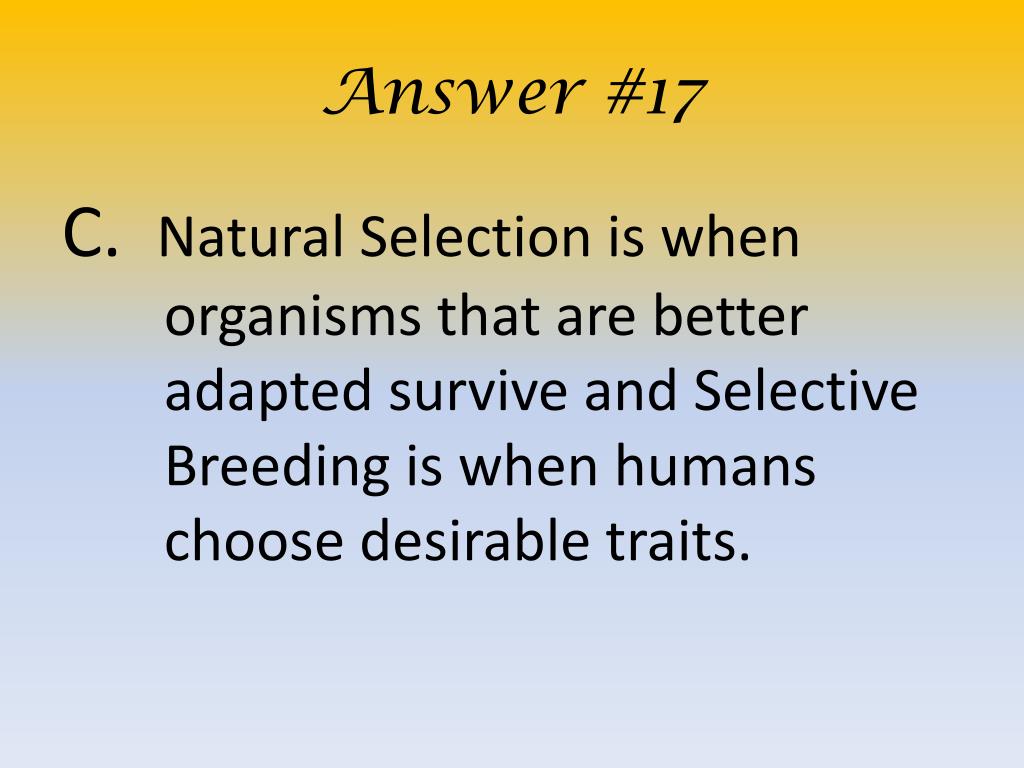 Answer #17

C. Natural Selection is when organisms that are better adapted survive and Selective Breeding is when humans choose desirable traits.